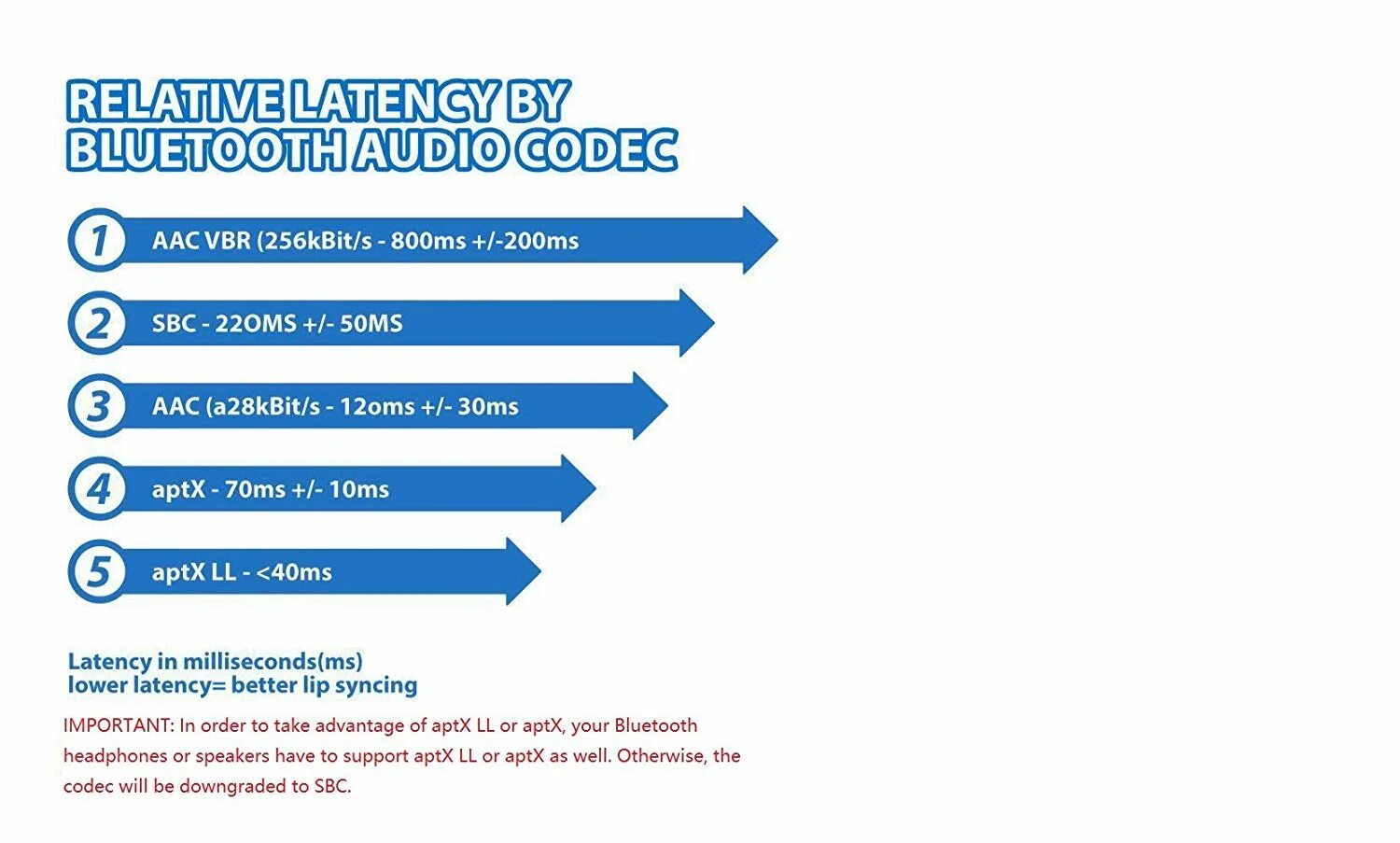 RELATIVE LATENCY BY BLUETOOTH AUDIO CODEC

1 AAC VBR (256kBit/s - 800ms +/-200ms

2 SBC - 22OMS +/- 50MS

3 AAC (a28kBit/s - 12oms +/- 30ms

4 aptX - 70ms +/- 10ms

5 aptX LL - <40ms

Latency in milliseconds(ms)
lower latency= better lip syncing

IMPORTANT: In order to take advantage of aptX LL or aptX, your Bluetooth headphones or speakers have to support aptX LL or aptX as well. Otherwise, the codec will be downgraded to SBC.